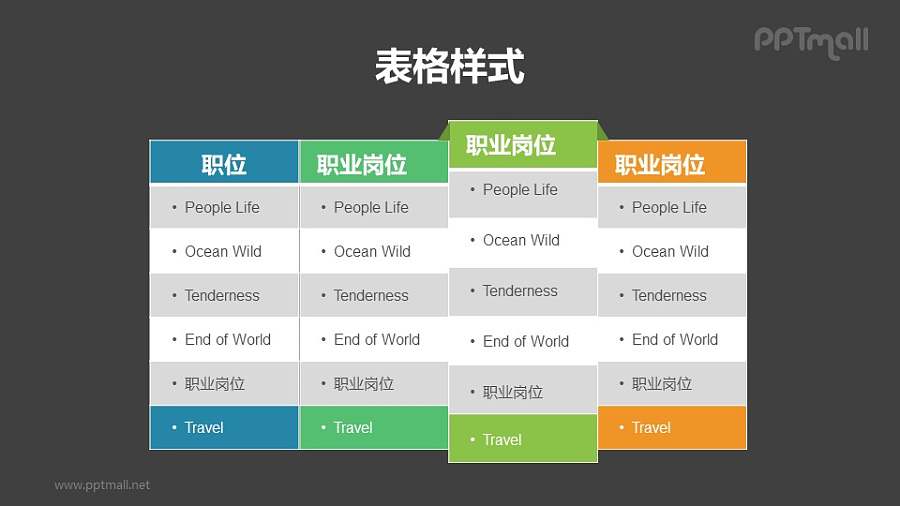 PPTmall

表格样式

| 职位 | 职业岗位 | 职业岗位 | 职业岗位 |
|---|---|---|---|
| • People Life | • People Life | • People Life | • People Life |
| • Ocean Wild | • Ocean Wild | • Ocean Wild | • Ocean Wild |
| • Tenderness | • Tenderness | • Tenderness | • Tenderness |
| • End of World | • End of World | • End of World | • End of World |
| • 职业岗位 | • 职业岗位 | • 职业岗位 | • 职业岗位 |
| • Travel | • Travel | • Travel | • Travel |

www.pptmall.net